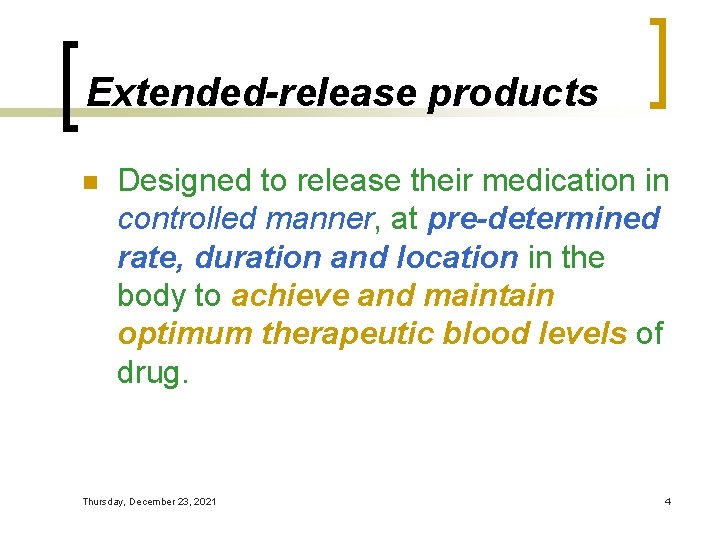 Extended-release products

Designed to release their medication in controlled manner, at pre-determined rate, duration and location in the body to achieve and maintain optimum therapeutic blood levels of drug.

Thursday, December 23, 2021

4